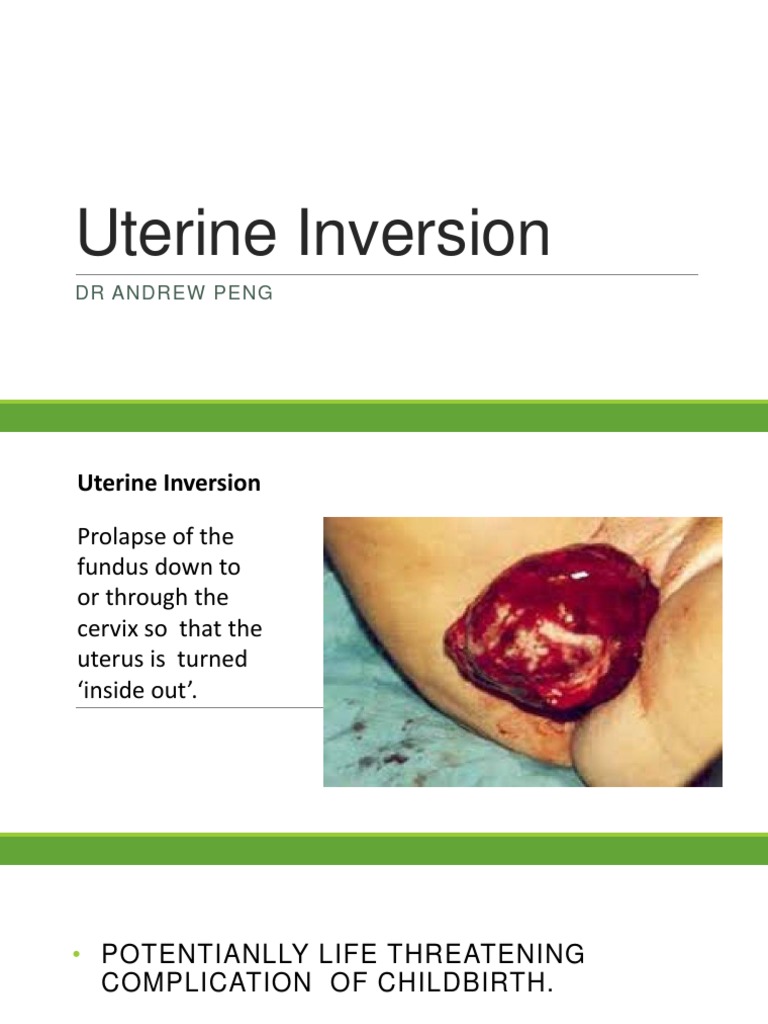 Uterine Inversion

DR ANDREW PENG

Uterine Inversion

Prolapse of the fundus down to or through the cervix so that the uterus is turned 'inside out'.

• POTENTIANLLY LIFE THREATENING COMPLICATION OF CHILDBIRTH.